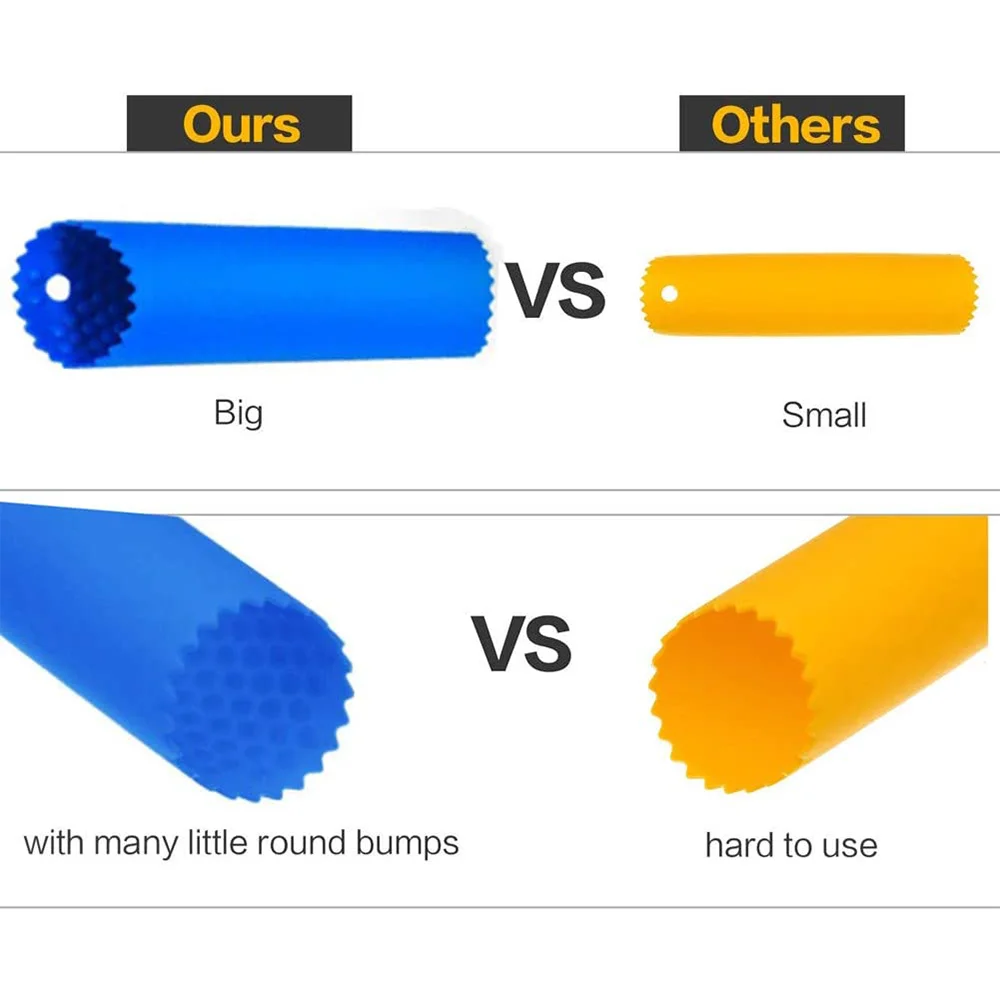 Ours

Others

VS

Big

Small

VS

with many little round bumps

hard to use